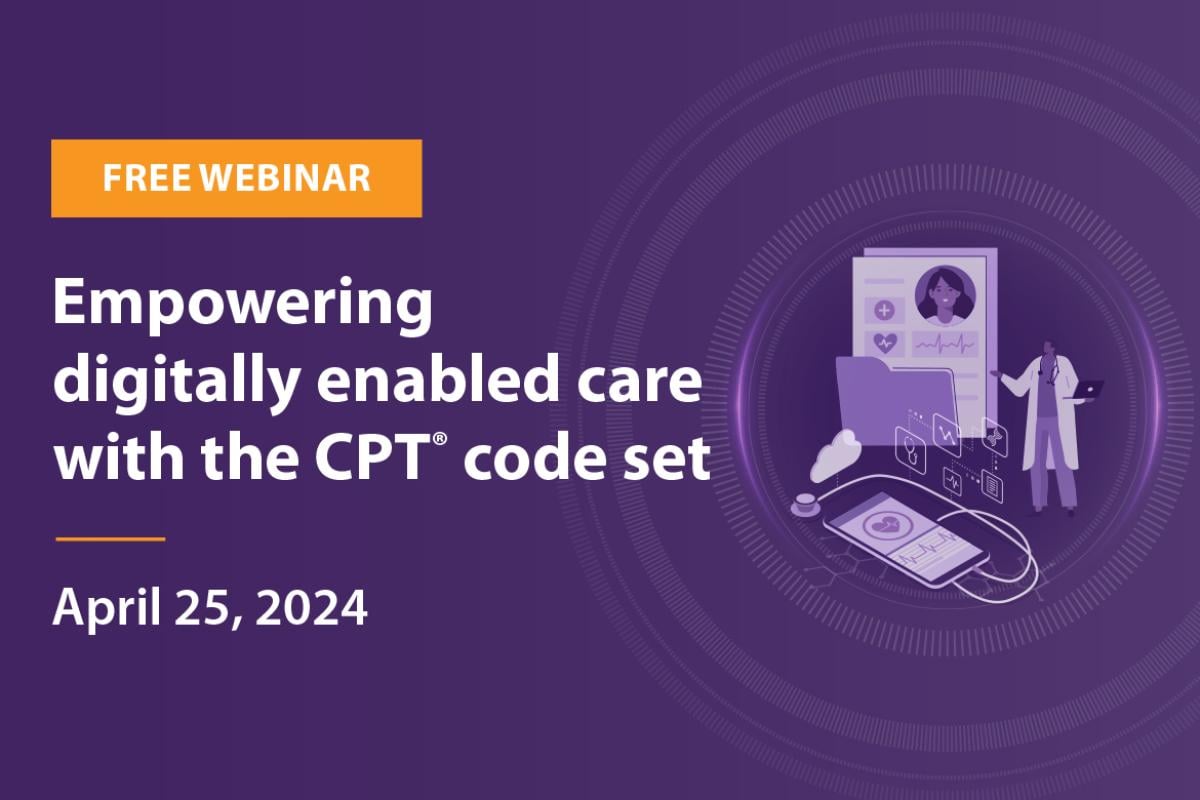 FREE WEBINAR

Empowering digitally enabled care with the CPT® code set

April 25, 2024